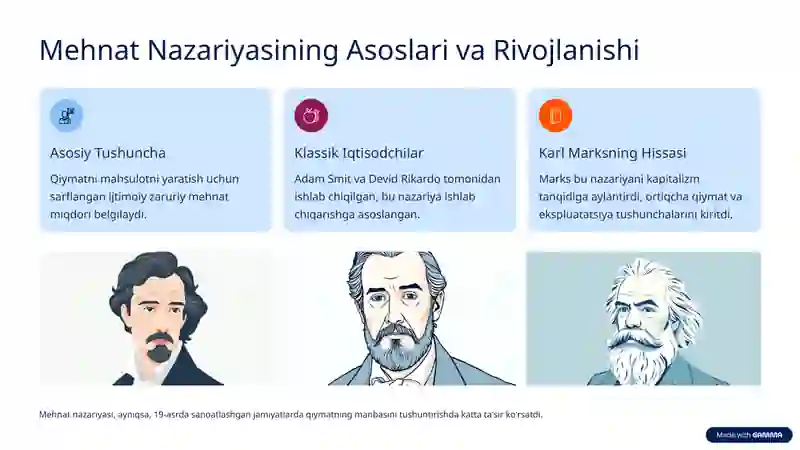 Mehnat Nazariyasining Asoslari va Rivojlanishi

Asosiy Tushuncha

Qiymatni mahsulotni yaratish uchun sarflangan ijtimoiy zaruriy mehnat miqdori belgilaydi.

Klassik Iqtisodchilar

Adam Smit va Devid Rikardo tomonidan ishlab chiqilgan, bu nazariya ishlab chiqarishga asoslangan.

Karl Marksning Hissasi

Marks bu nazariyani kapitalizm tanqidiga aylantirdi, ortiqcha qiymat va ekspluatatsiya tushunchalarini kiritdi.

Mehnat nazariyasi, ayniqsa, 19-asrda sanoatlashgan jamiyatlarda qiymatning manbasini tushuntirishda katta ta'sir ko'rsatdi.

Made with GAMMA